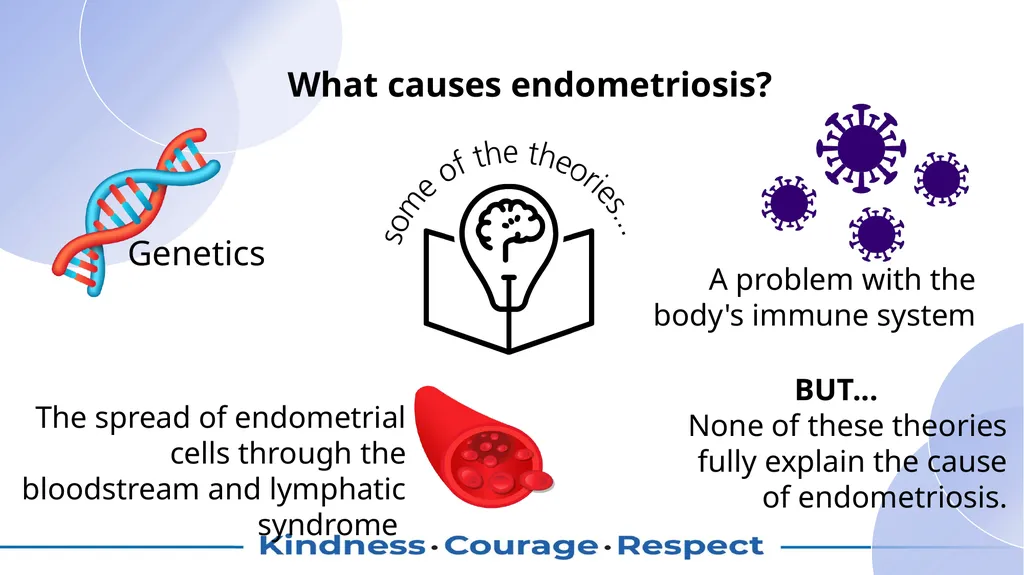 What causes endometriosis?

some of the theories...

Genetics

A problem with the body's immune system

The spread of endometrial cells through the bloodstream and lymphatic syndrome

BUT...
None of these theories fully explain the cause of endometriosis.

Kindness · Courage · Respect